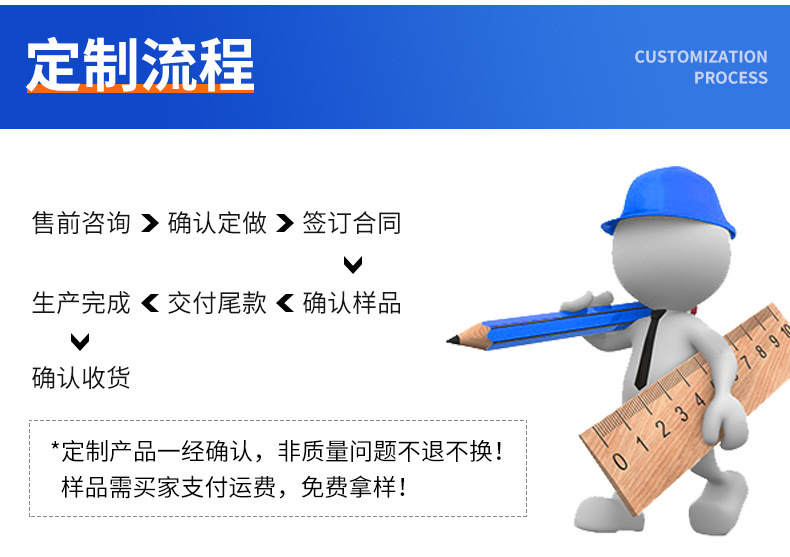 定制流程

CUSTOMIZATION PROCESS

售前咨询 > 确认定做 > 签订合同

生产完成 < 交付尾款 < 确认样品

确认收货

*定制产品一经确认，非质量问题不退不换！
样品需买家支付运费，免费拿样！

0 1 2 3 4 5 6 7 8 9 10